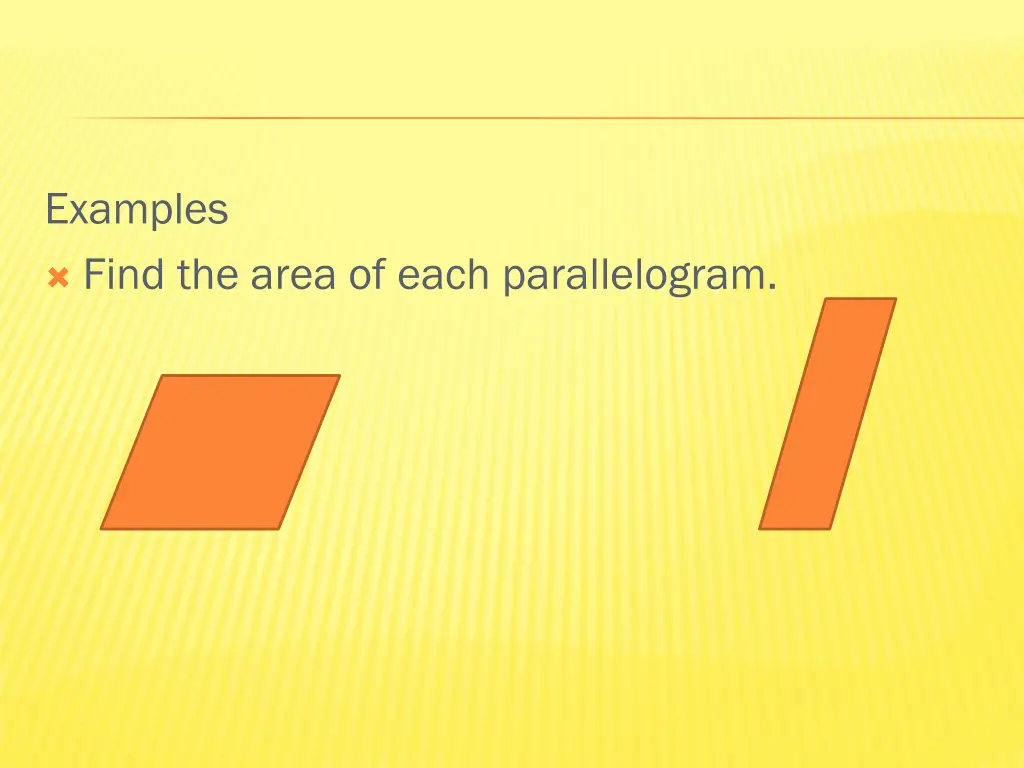 Examples

Find the area of each parallelogram.